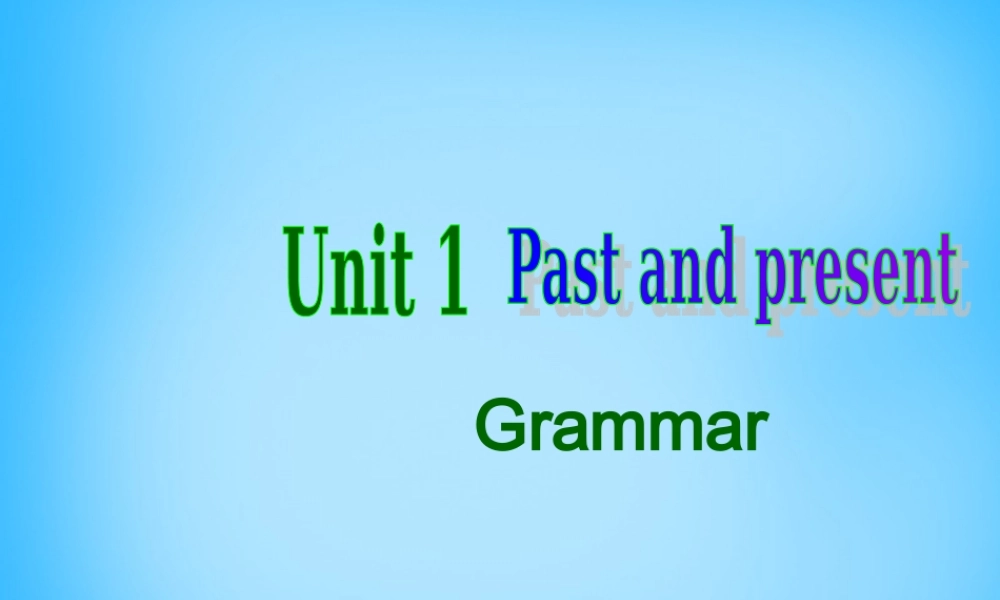 Unit 1 Past and present

Grammar